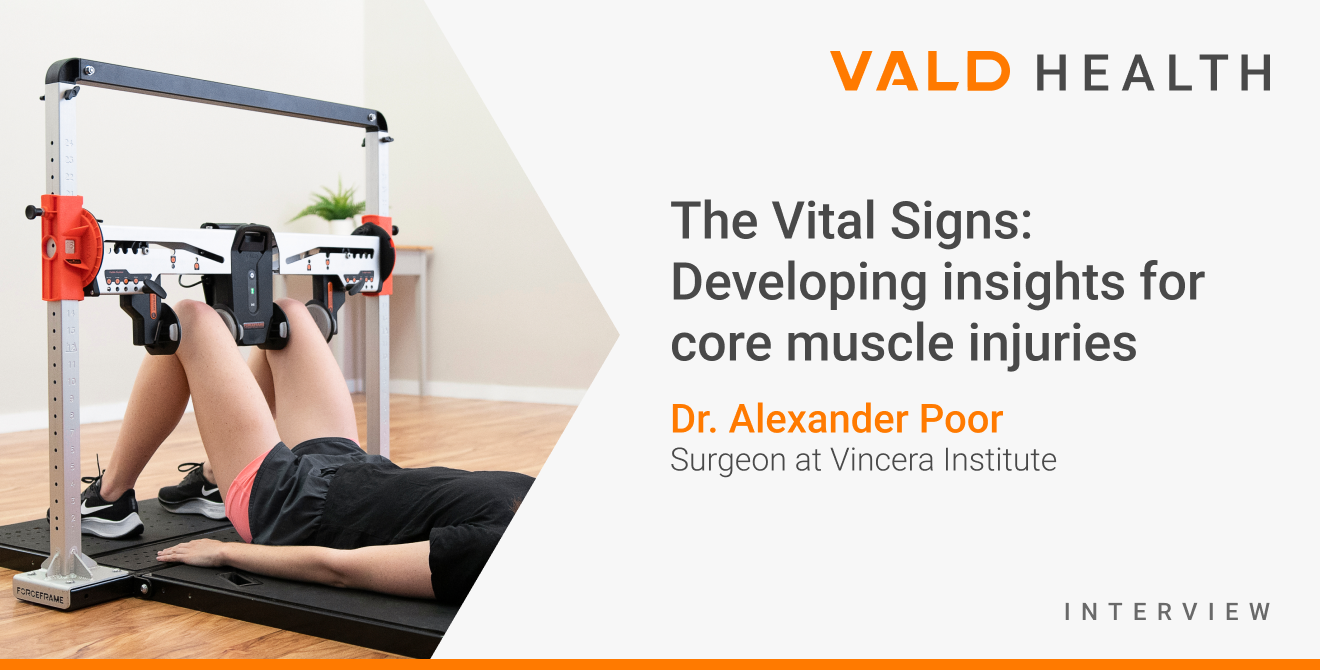 VALD HEALTH

The Vital Signs: Developing insights for core muscle injuries

Dr. Alexander Poor
Surgeon at Vincera Institute

INTERVIEW

FORCEFRAME